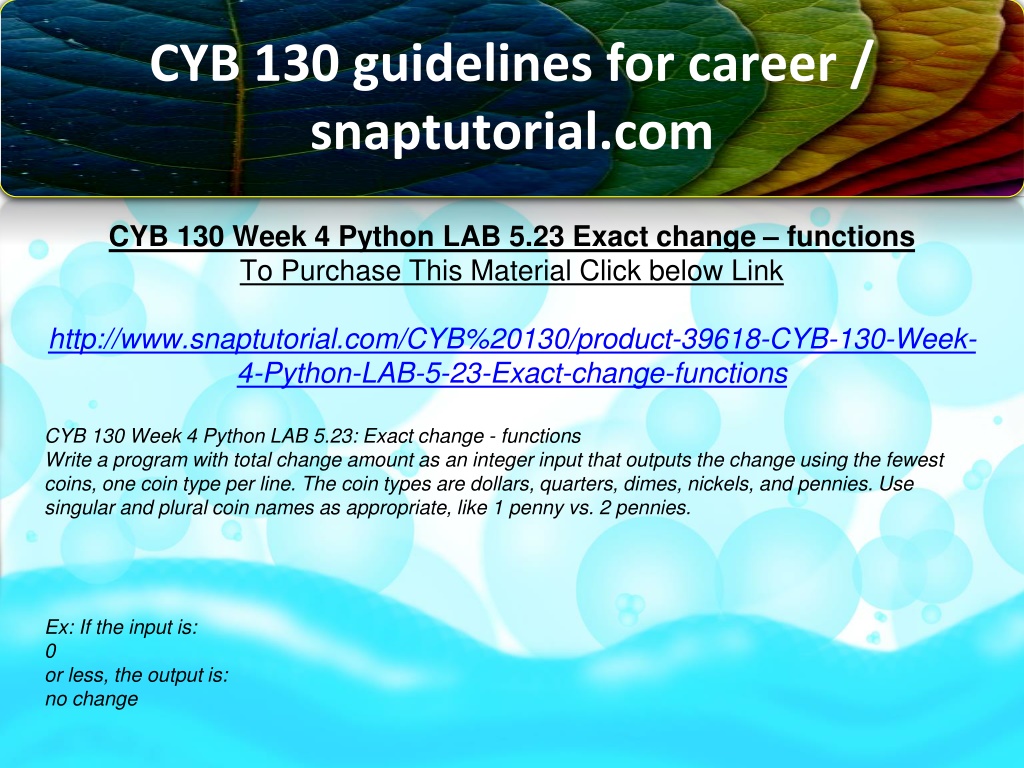 CYB 130 guidelines for career / snaptutorial.com

CYB 130 Week 4 Python LAB 5.23 Exact change – functions
To Purchase This Material Click below Link

http://www.snaptutorial.com/CYB%20130/product-39618-CYB-130-Week-4-Python-LAB-5-23-Exact-change-functions

CYB 130 Week 4 Python LAB 5.23: Exact change - functions
Write a program with total change amount as an integer input that outputs the change using the fewest coins, one coin type per line. The coin types are dollars, quarters, dimes, nickels, and pennies. Use singular and plural coin names as appropriate, like 1 penny vs. 2 pennies.

Ex: If the input is:
0
or less, the output is:
no change